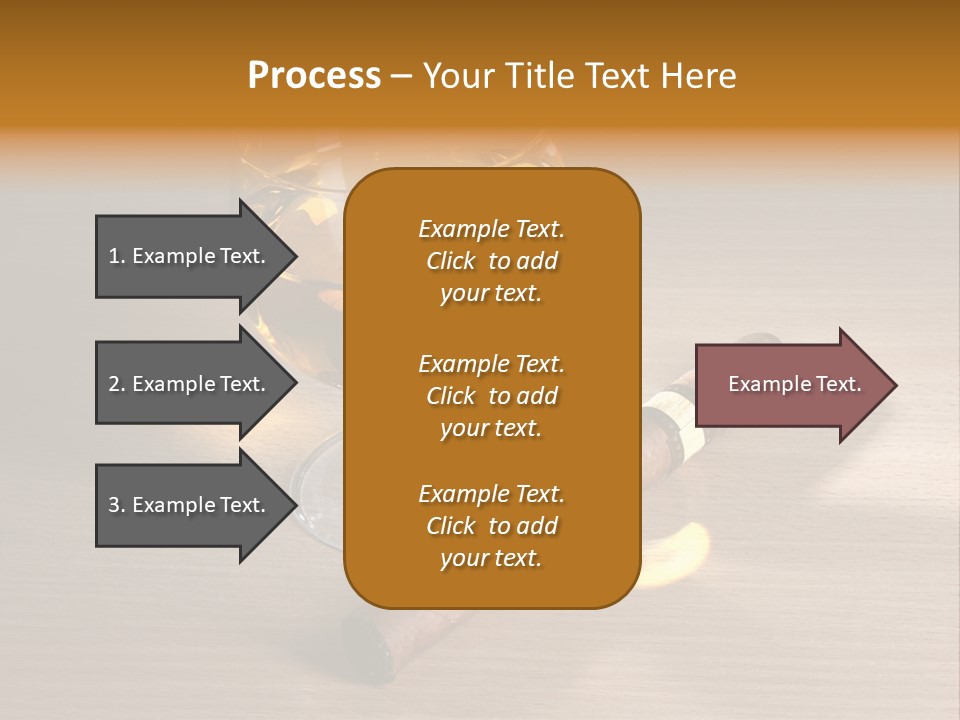 Process – Your Title Text Here

1. Example Text.

2. Example Text.

3. Example Text.

Example Text. Click to add your text.

Example Text. Click to add your text.

Example Text. Click to add your text.

Example Text.